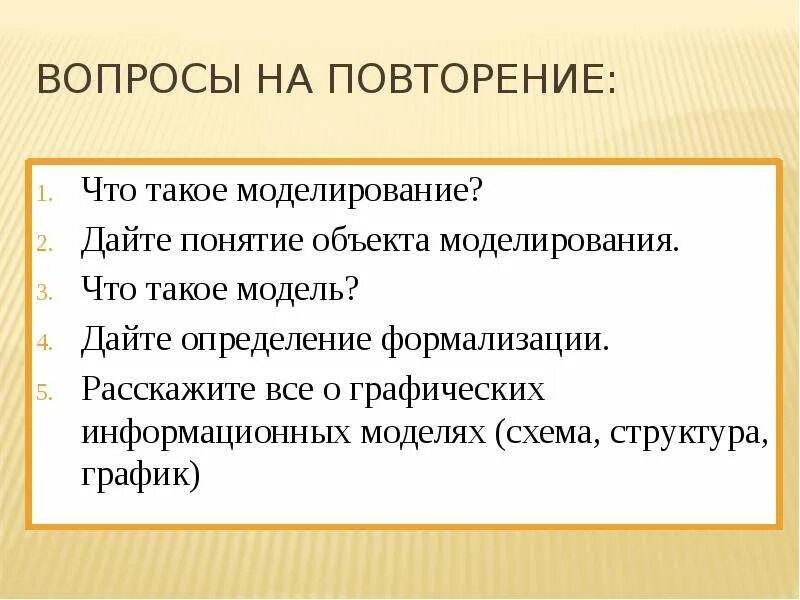 ВОПРОСЫ НА ПОВТОРЕНИЕ:

1. Что такое моделирование?
2. Дайте понятие объекта моделирования.
3. Что такое модель?
4. Дайте определение формализации.
5. Расскажите все о графических информационных моделях (схема, структура, график)